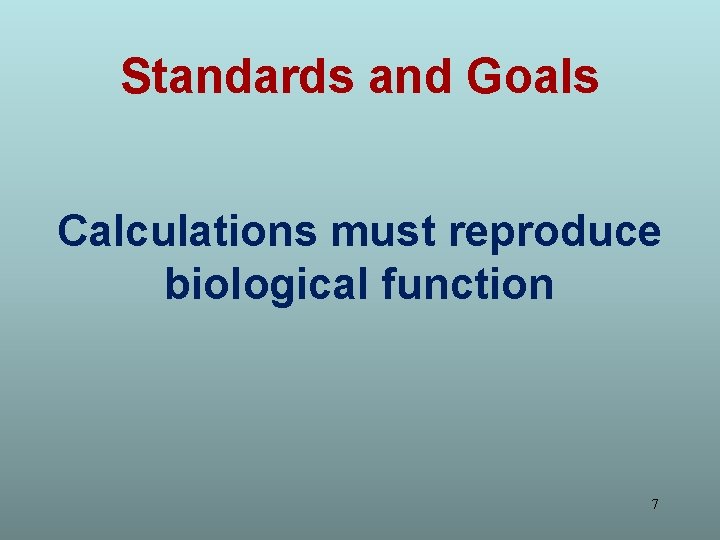 Standards and Goals

Calculations must reproduce biological function

7